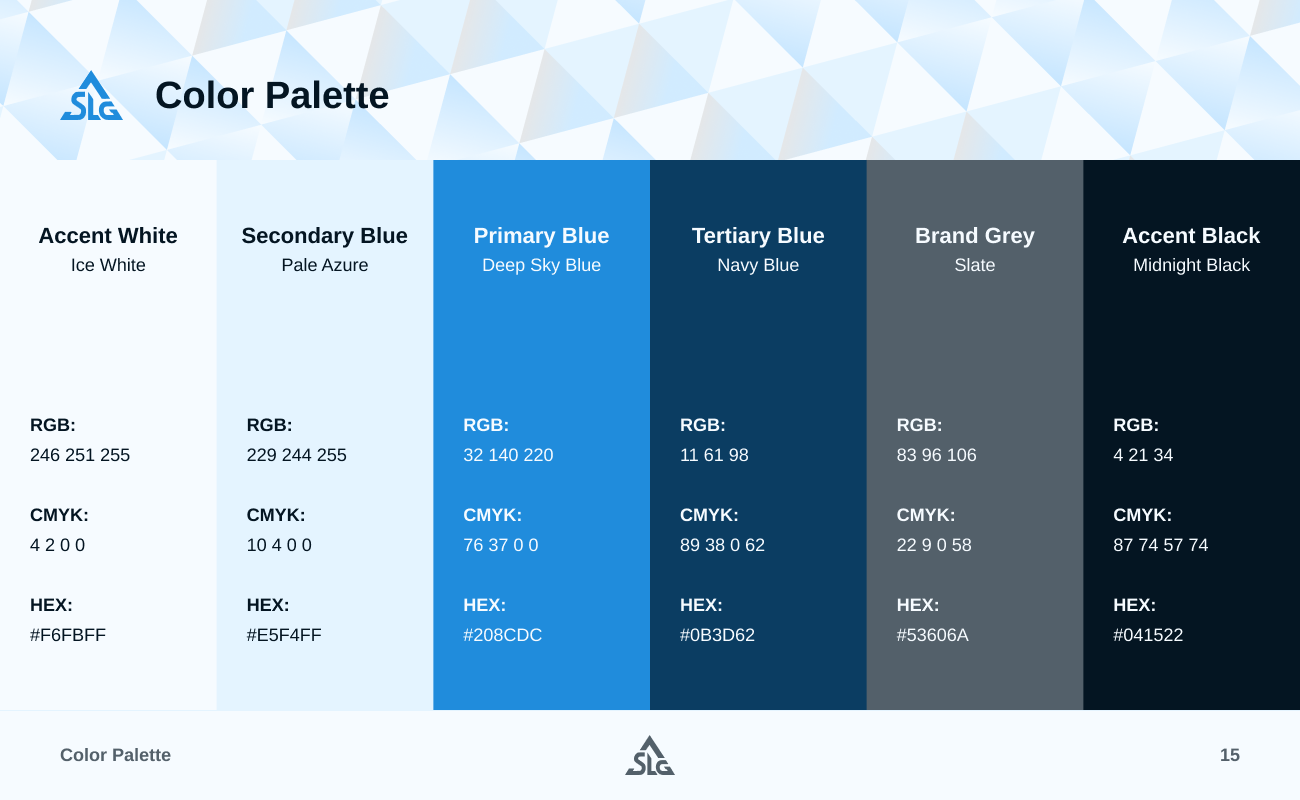 SLG

Color Palette

Accent White
Ice White

RGB:
246 251 255

CMYK:
4 2 0 0

HEX:
#F6FBFF

Secondary Blue
Pale Azure

RGB:
229 244 255

CMYK:
10 4 0 0

HEX:
#E5F4FF

Primary Blue
Deep Sky Blue

RGB:
32 140 220

CMYK:
76 37 0 0

HEX:
#208CDC

Tertiary Blue
Navy Blue

RGB:
11 61 98

CMYK:
89 38 0 62

HEX:
#0B3D62

Brand Grey
Slate

RGB:
83 96 106

CMYK:
22 9 0 58

HEX:
#53606A

Accent Black
Midnight Black

RGB:
4 21 34

CMYK:
87 74 57 74

HEX:
#041522

Color Palette

SLG

15